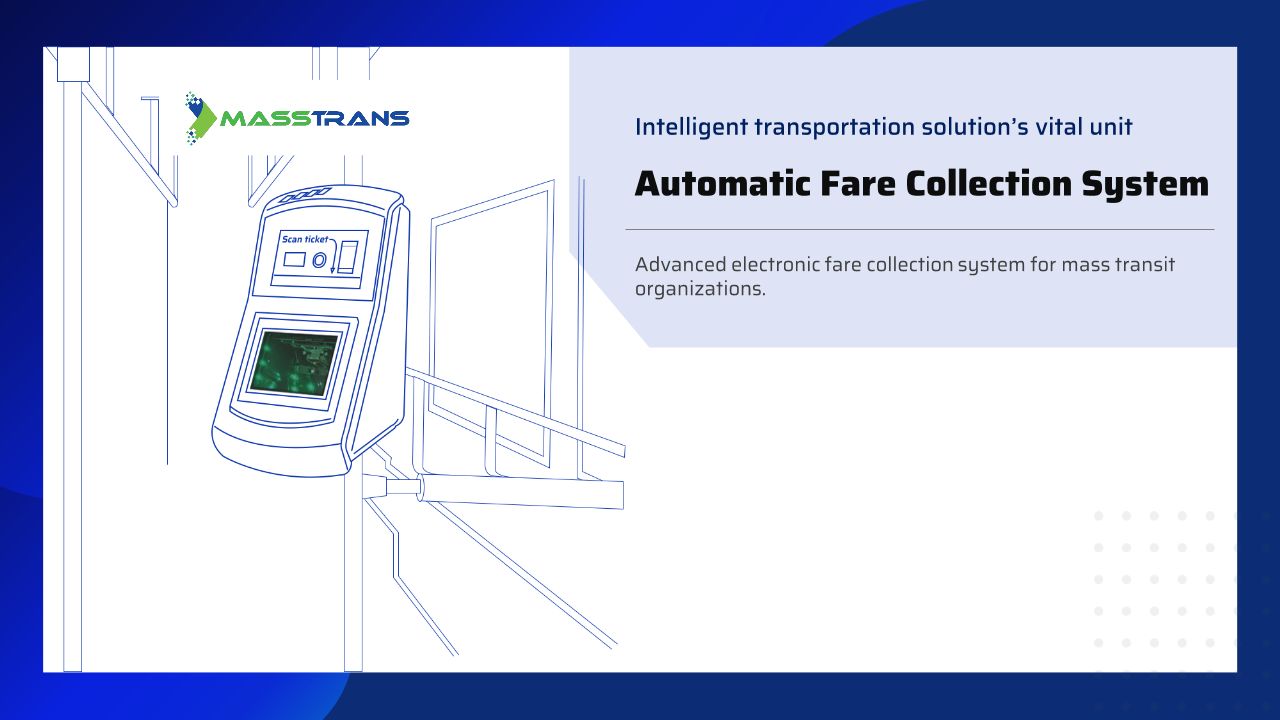 MASSTRANS

Scan ticket

Intelligent transportation solution's vital unit

Automatic Fare Collection System

Advanced electronic fare collection system for mass transit organizations.